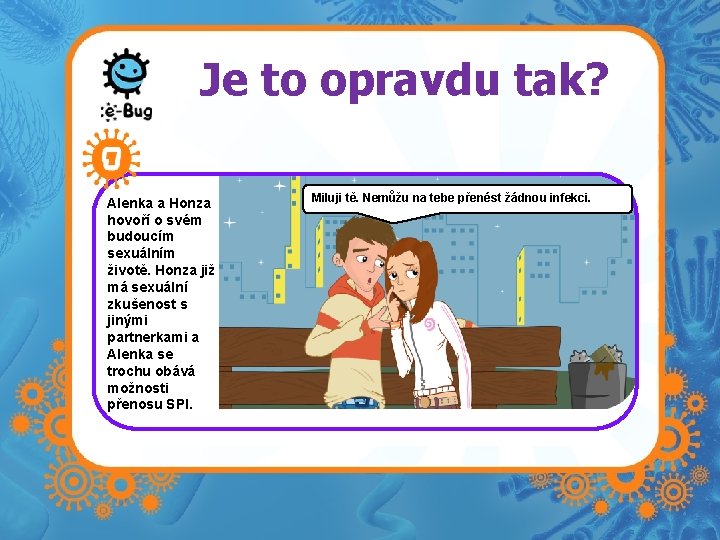 e-Bug

Je to opravdu tak?

7

Alenka a Honza hovoří o svém budoucím sexuálním životě. Honza již má sexuální zkušenost s jinými partnerkami a Alenka se trochu obává možnosti přenosu SPI.

Miluji tě. Nemůžu na tebe přenést žádnou infekci.